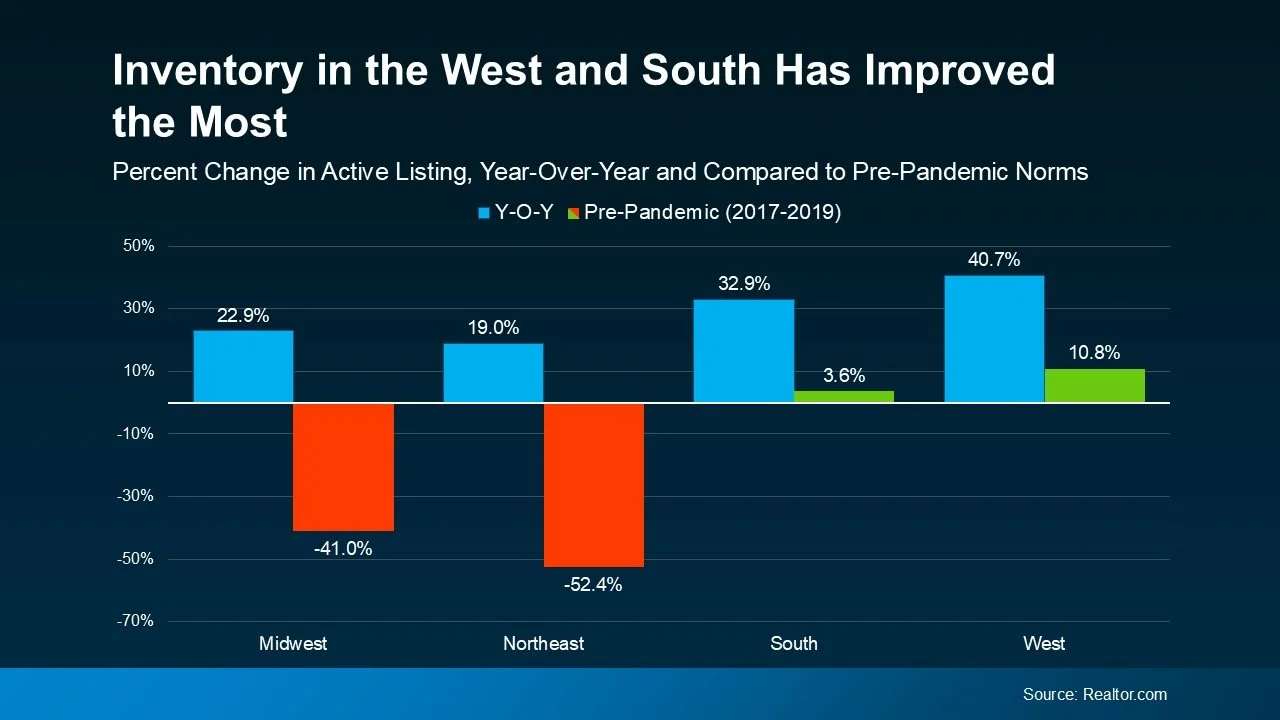 Inventory in the West and South Has Improved the Most

Percent Change in Active Listing, Year-Over-Year and Compared to Pre-Pandemic Norms

Y-O-Y  Pre-Pandemic (2017-2019)

50%
30%
10%
-10%
-30%
-50%
-70%

22.9%
-41.0%
19.0%
-52.4%
32.9%
3.6%
40.7%
10.8%

Midwest
Northeast
South
West

Source: Realtor.com